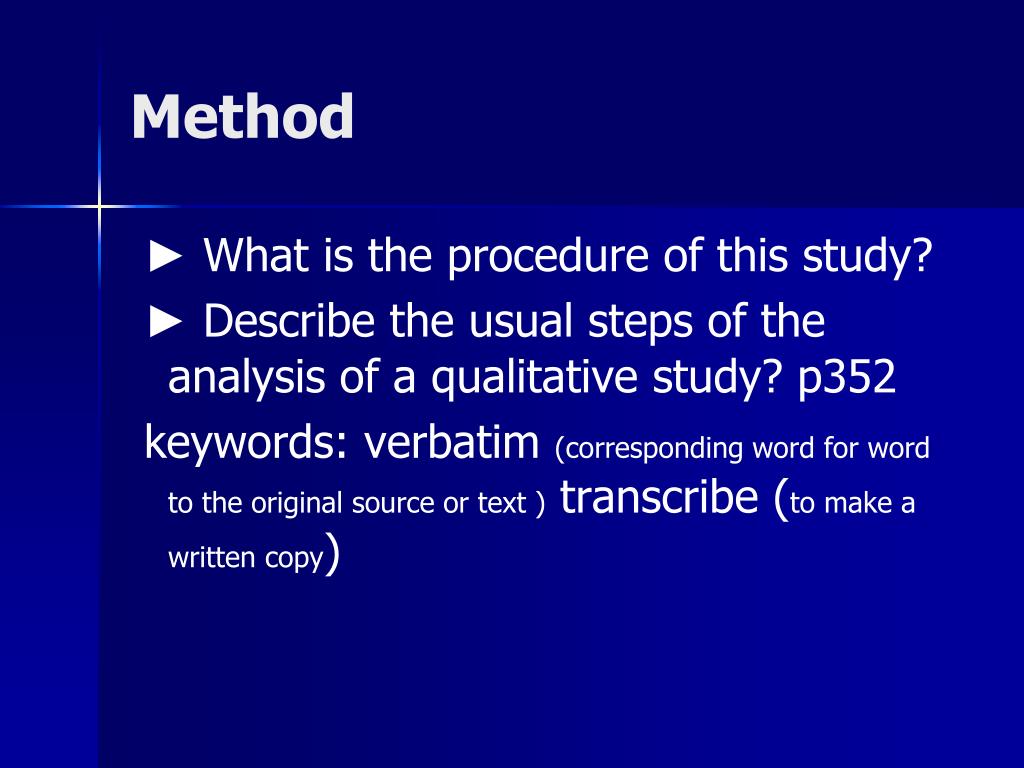 Method

► What is the procedure of this study?

► Describe the usual steps of the analysis of a qualitative study? p352

keywords: verbatim (corresponding word for word to the original source or text ) transcribe (to make a written copy)